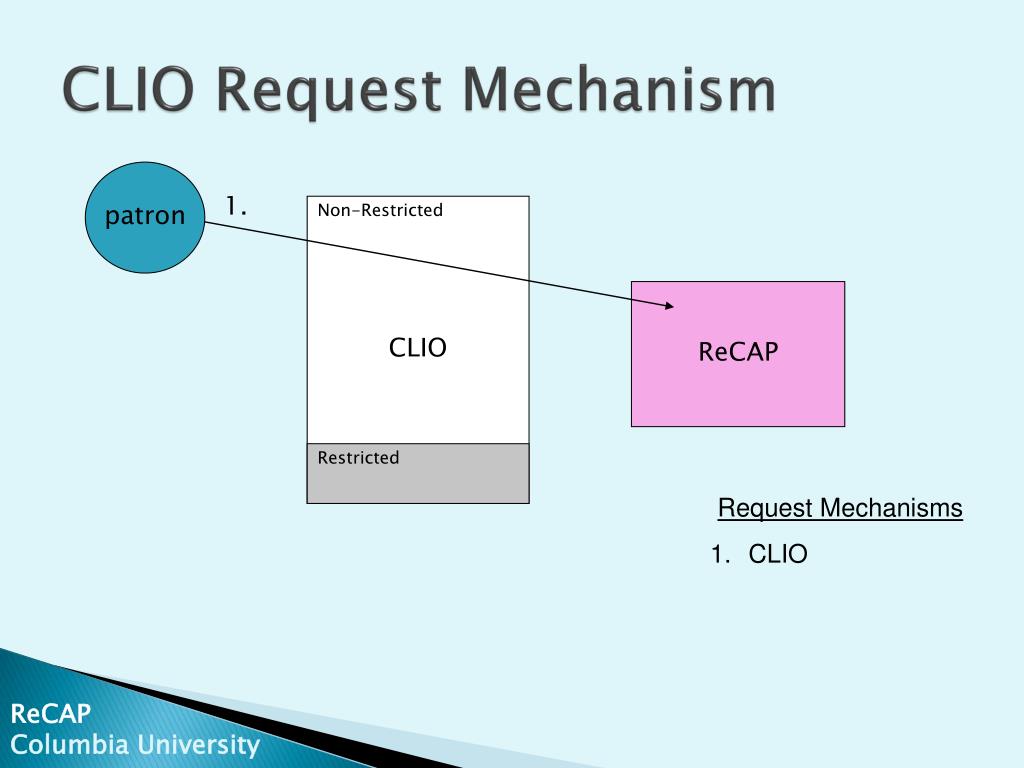 CLIO Request Mechanism

patron

1.

Non-Restricted

CLIO

Restricted

ReCAP

Request Mechanisms

1. CLIO

ReCAP
Columbia University